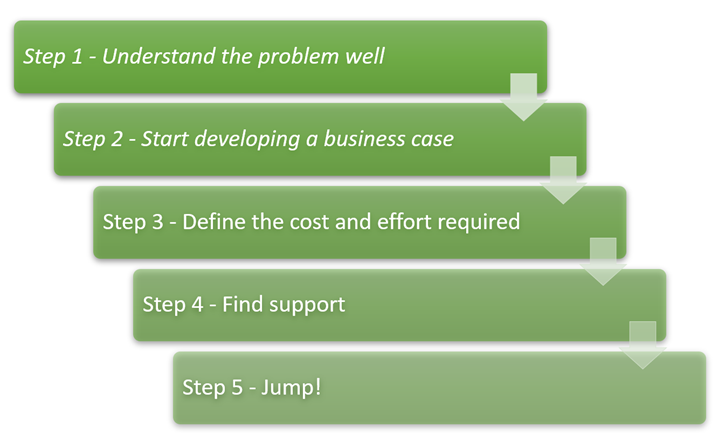 Step 1 - Understand the problem well

Step 2 - Start developing a business case

Step 3 - Define the cost and effort required

Step 4 - Find support

Step 5 - Jump!